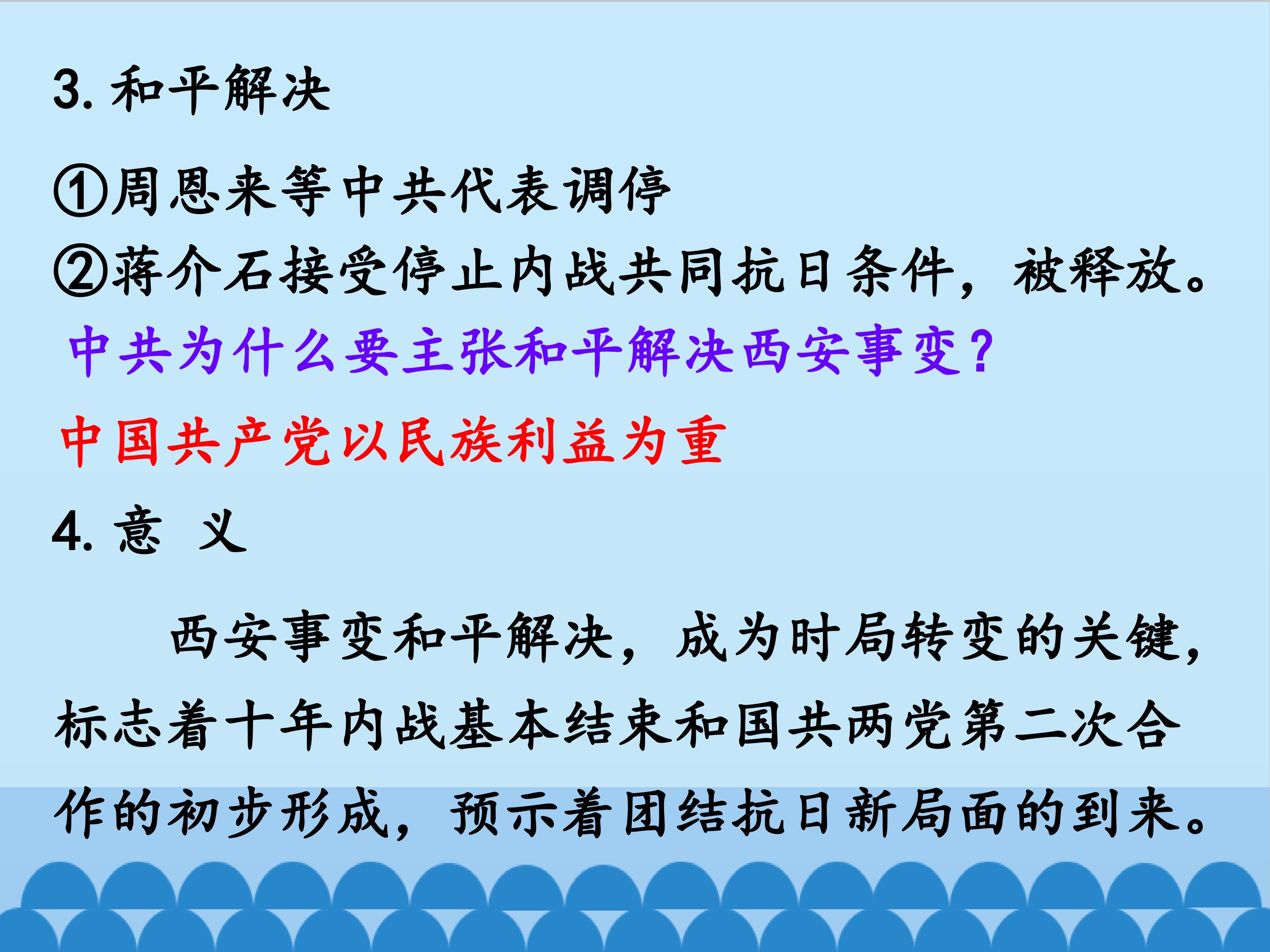 3. 和平解决

①周恩来等中共代表调停
②蒋介石接受停止内战共同抗日条件，被释放。
中共为什么要主张和平解决西安事变？
中国共产党以民族利益为重

4. 意 义

西安事变和平解决，成为时局转变的关键，标志着十年内战基本结束和国共两党第二次合作的初步形成，预示着团结抗日新局面的到来。